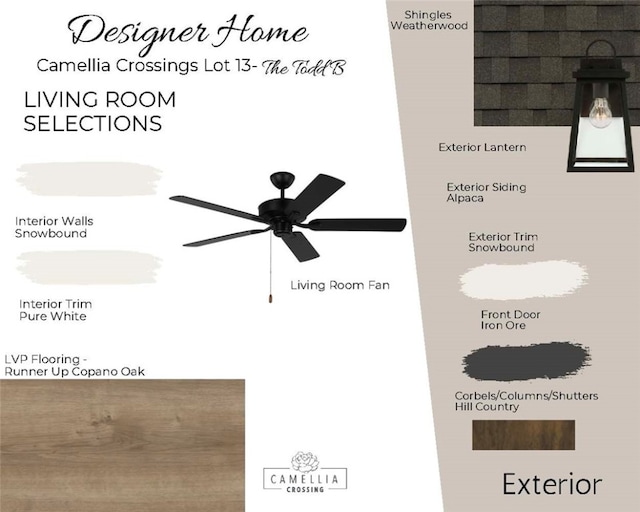 Designer Home
Camellia Crossings Lot 13- The Todd B

LIVING ROOM SELECTIONS

Interior Walls
Snowbound

Interior Trim
Pure White

Living Room Fan

LVP Flooring -
Runner Up Copano Oak

CAMELLIA
CROSSING

Shingles
Weatherwood

Exterior Lantern

Exterior Siding
Alpaca

Exterior Trim
Snowbound

Front Door
Iron Ore

Corbels/Columns/Shutters
Hill Country

Exterior